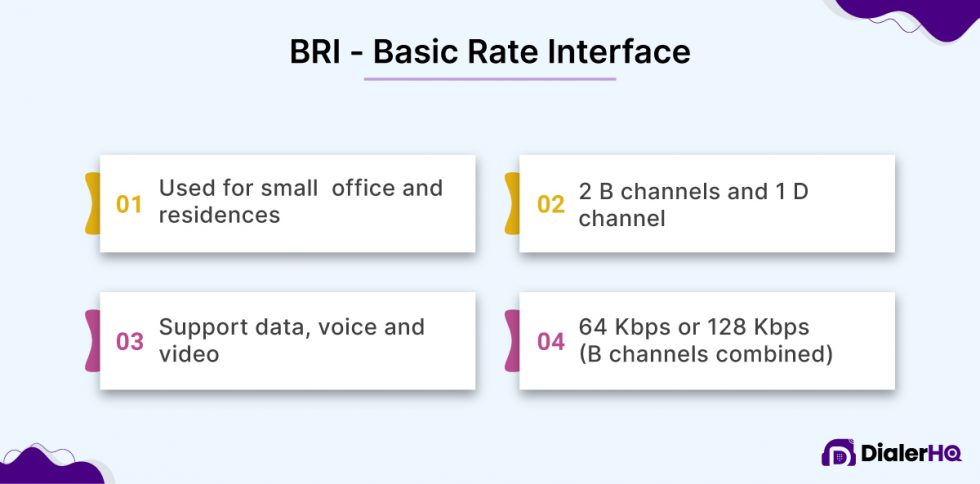 BRI - Basic Rate Interface

01 Used for small office and residences

02 2 B channels and 1 D channel

03 Support data, voice and video

04 64 Kbps or 128 Kbps (B channels combined)

DialerHQ